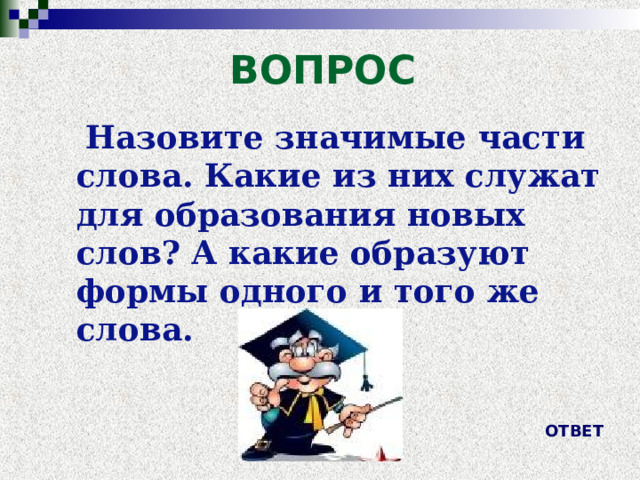 ВОПРОС

Назовите значимые части слова. Какие из них служат для образования новых слов? А какие образуют формы одного и того же слова.

ОТВЕТ